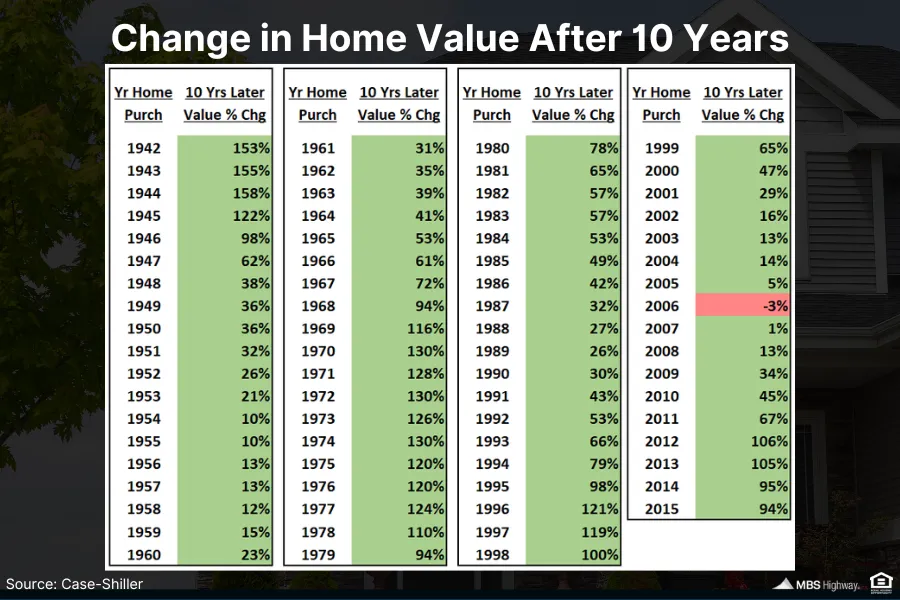 Change in Home Value After 10 Years

| Yr Home Purch | 10 Yrs Later Value % Chg |
|---|---|
| 1942 | 153% |
| 1943 | 155% |
| 1944 | 158% |
| 1945 | 122% |
| 1946 | 98% |
| 1947 | 62% |
| 1948 | 38% |
| 1949 | 36% |
| 1950 | 36% |
| 1951 | 32% |
| 1952 | 26% |
| 1953 | 21% |
| 1954 | 10% |
| 1955 | 10% |
| 1956 | 13% |
| 1957 | 13% |
| 1958 | 12% |
| 1959 | 15% |
| 1960 | 23% |

| Yr Home Purch | 10 Yrs Later Value % Chg |
|---|---|
| 1961 | 31% |
| 1962 | 35% |
| 1963 | 39% |
| 1964 | 41% |
| 1965 | 53% |
| 1966 | 61% |
| 1967 | 72% |
| 1968 | 94% |
| 1969 | 116% |
| 1970 | 130% |
| 1971 | 128% |
| 1972 | 130% |
| 1973 | 126% |
| 1974 | 130% |
| 1975 | 120% |
| 1976 | 120% |
| 1977 | 124% |
| 1978 | 110% |
| 1979 | 94% |

| Yr Home Purch | 10 Yrs Later Value % Chg |
|---|---|
| 1980 | 78% |
| 1981 | 65% |
| 1982 | 57% |
| 1983 | 57% |
| 1984 | 53% |
| 1985 | 49% |
| 1986 | 42% |
| 1987 | 32% |
| 1988 | 27% |
| 1989 | 26% |
| 1990 | 30% |
| 1991 | 43% |
| 1992 | 53% |
| 1993 | 66% |
| 1994 | 79% |
| 1995 | 98% |
| 1996 | 121% |
| 1997 | 119% |
| 1998 | 100% |

| Yr Home Purch | 10 Yrs Later Value % Chg |
|---|---|
| 1999 | 65% |
| 2000 | 47% |
| 2001 | 29% |
| 2002 | 16% |
| 2003 | 13% |
| 2004 | 14% |
| 2005 | 5% |
| 2006 | -3% |
| 2007 | 1% |
| 2008 | 13% |
| 2009 | 34% |
| 2010 | 45% |
| 2011 | 67% |
| 2012 | 106% |
| 2013 | 105% |
| 2014 | 95% |
| 2015 | 94% |

Source: Case-Shiller

MBS Highway.